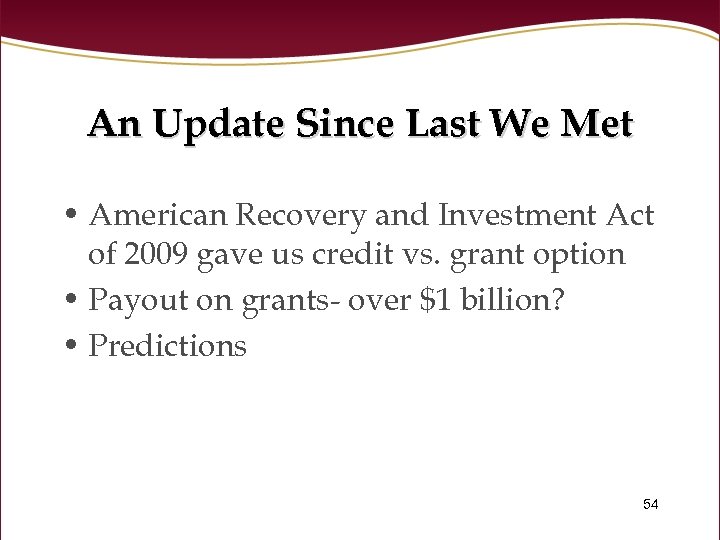 An Update Since Last We Met

• American Recovery and Investment Act of 2009 gave us credit vs. grant option
• Payout on grants- over \$1 billion?
• Predictions

54